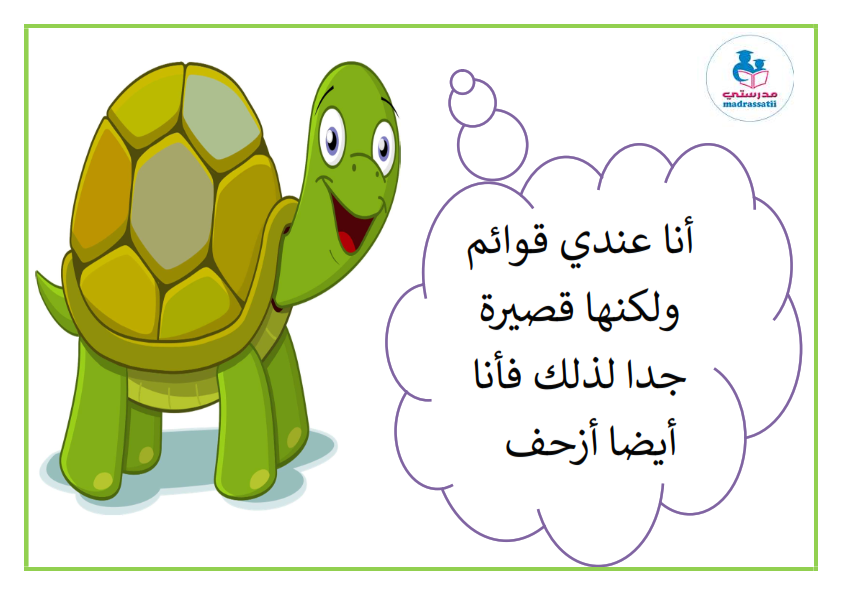 مدرستي
madrassatii

أنا عندي قوائم ولكنها قصيرة جدا لذلك فأنا أيضا أزحف